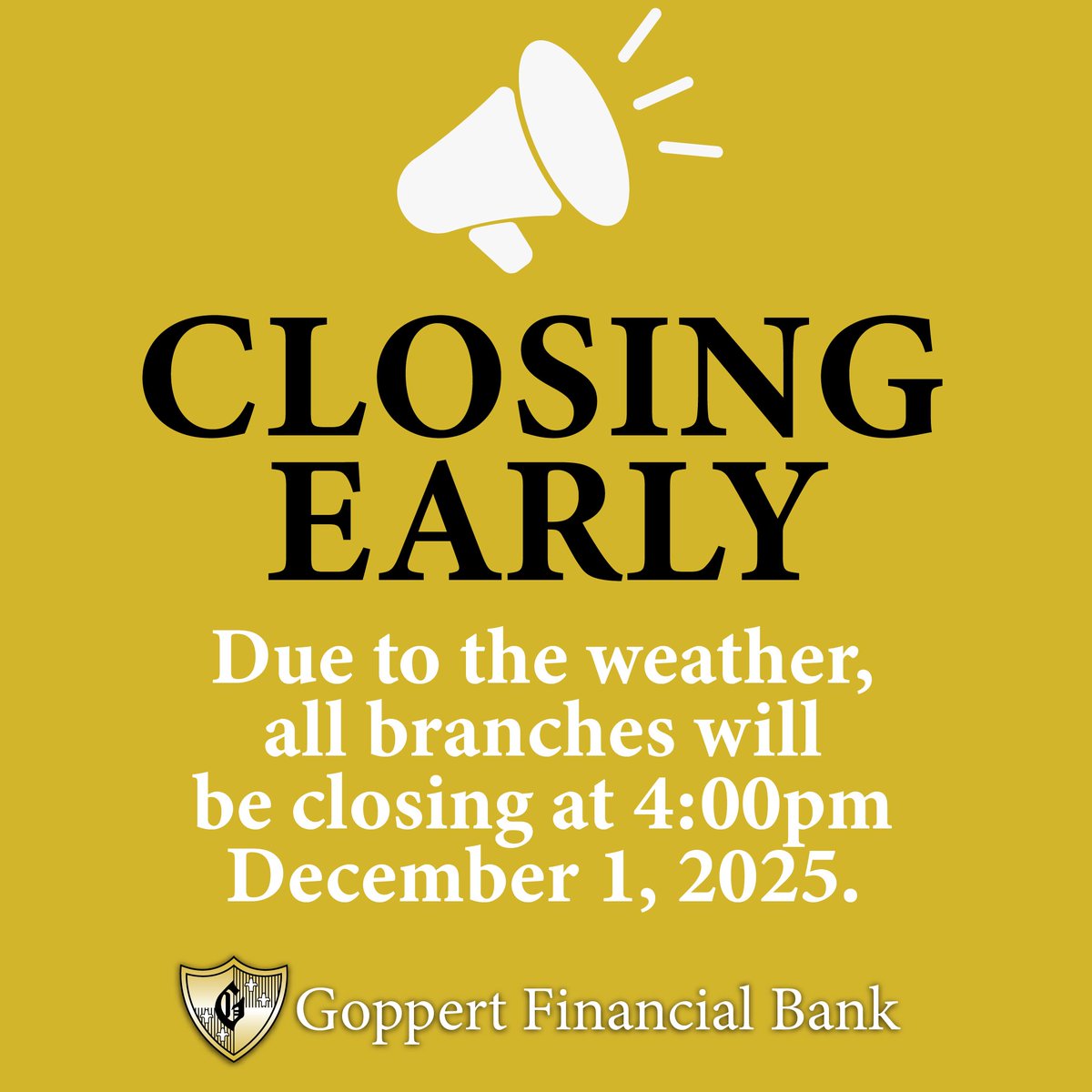 CLOSING EARLY

Due to the weather, all branches will be closing at 4:00pm December 1, 2025.

G

Goppert Financial Bank